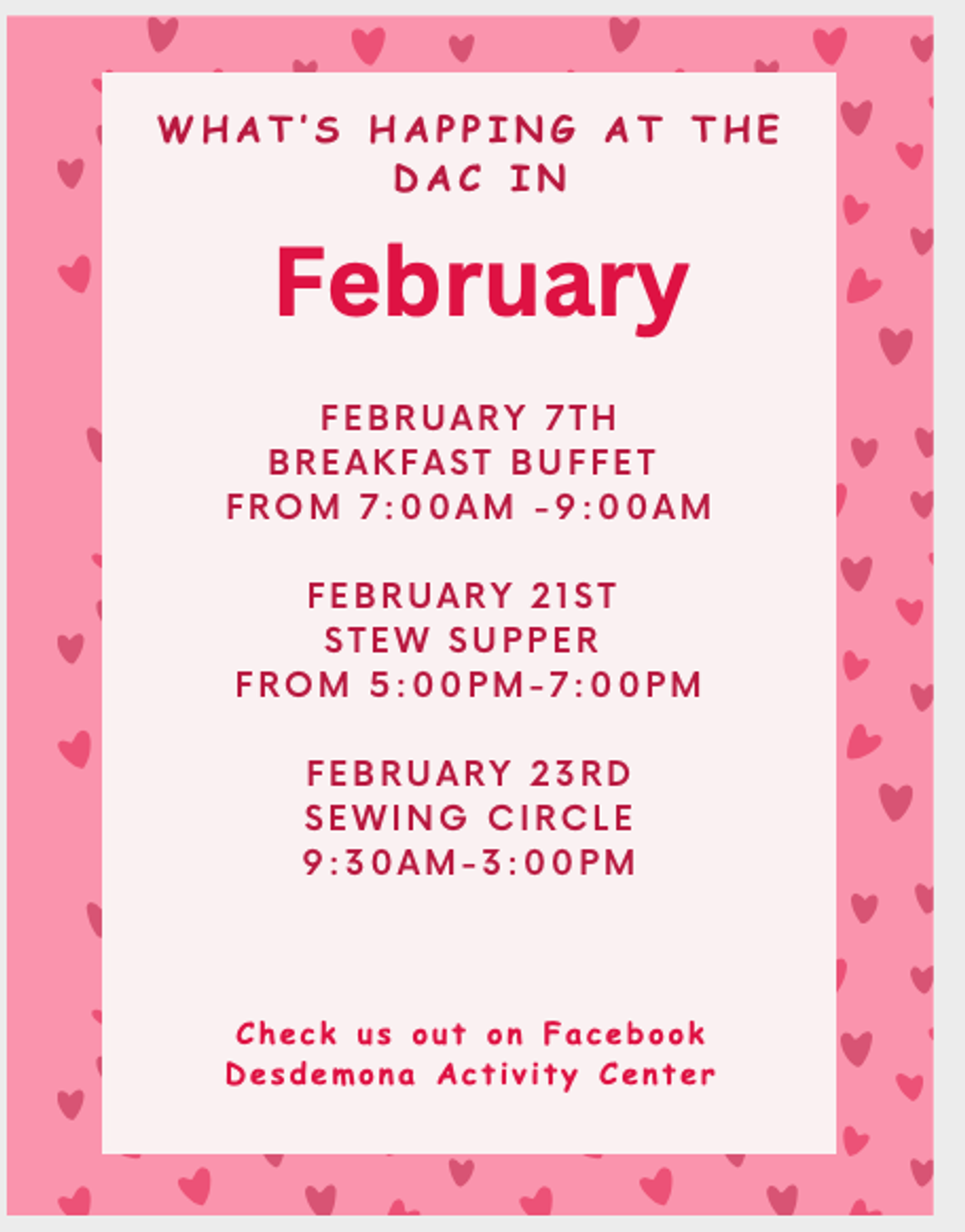 WHAT'S HAPPING AT THE DAC IN

February

FEBRUARY 7TH
BREAKFAST BUFFET
FROM 7:00AM -9:00AM

FEBRUARY 21ST
STEW SUPPER
FROM 5:00PM-7:00PM

FEBRUARY 23RD
SEWING CIRCLE
9:30AM-3:00PM

Check us out on Facebook
Desdemona Activity Center